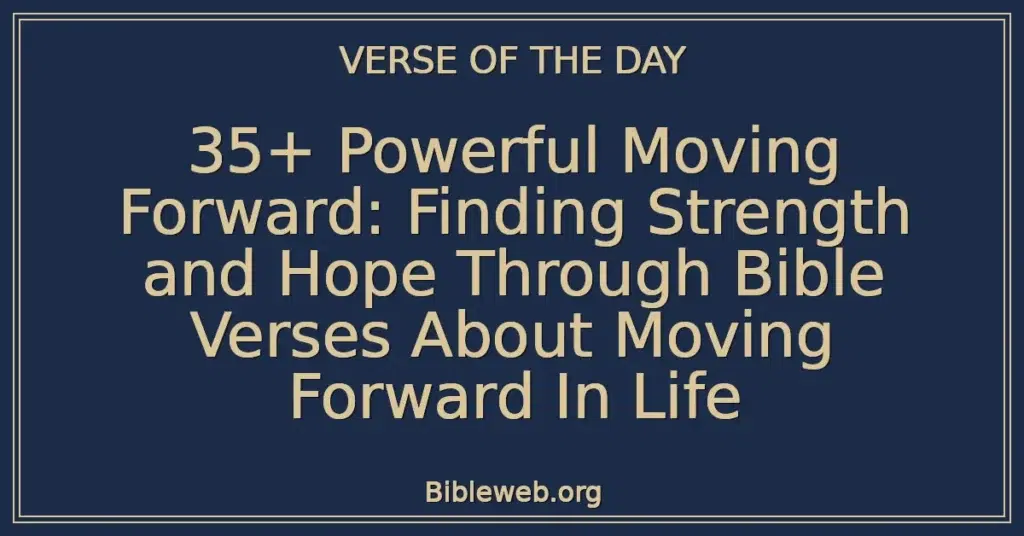 VERSE OF THE DAY

35+ Powerful Moving Forward: Finding Strength and Hope Through Bible Verses About Moving Forward In Life

Bibleweb.org